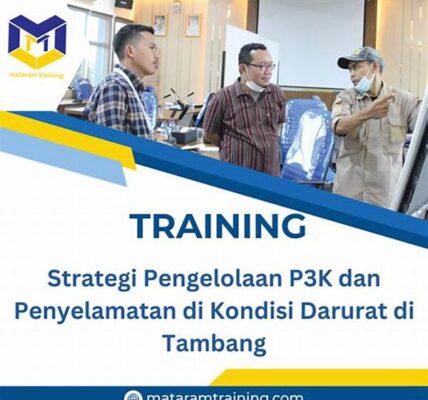 mataram training

TRAINING

Strategi Pengelolaan P3K dan Penyelamatan di Kondisi Darurat di Tambang

mataramtraining.com